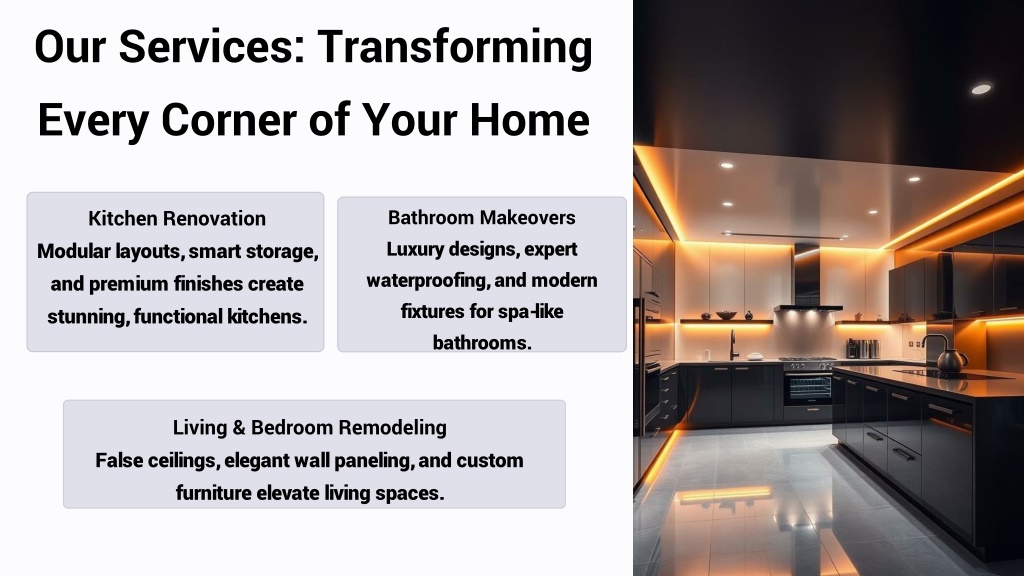 Our Services: Transforming Every Corner of Your Home

Kitchen Renovation
Modular layouts, smart storage, and premium finishes create stunning, functional kitchens.

Bathroom Makeovers
Luxury designs, expert waterproofing, and modern fixtures for spa-like bathrooms.

Living & Bedroom Remodeling
False ceilings, elegant wall paneling, and custom furniture elevate living spaces.